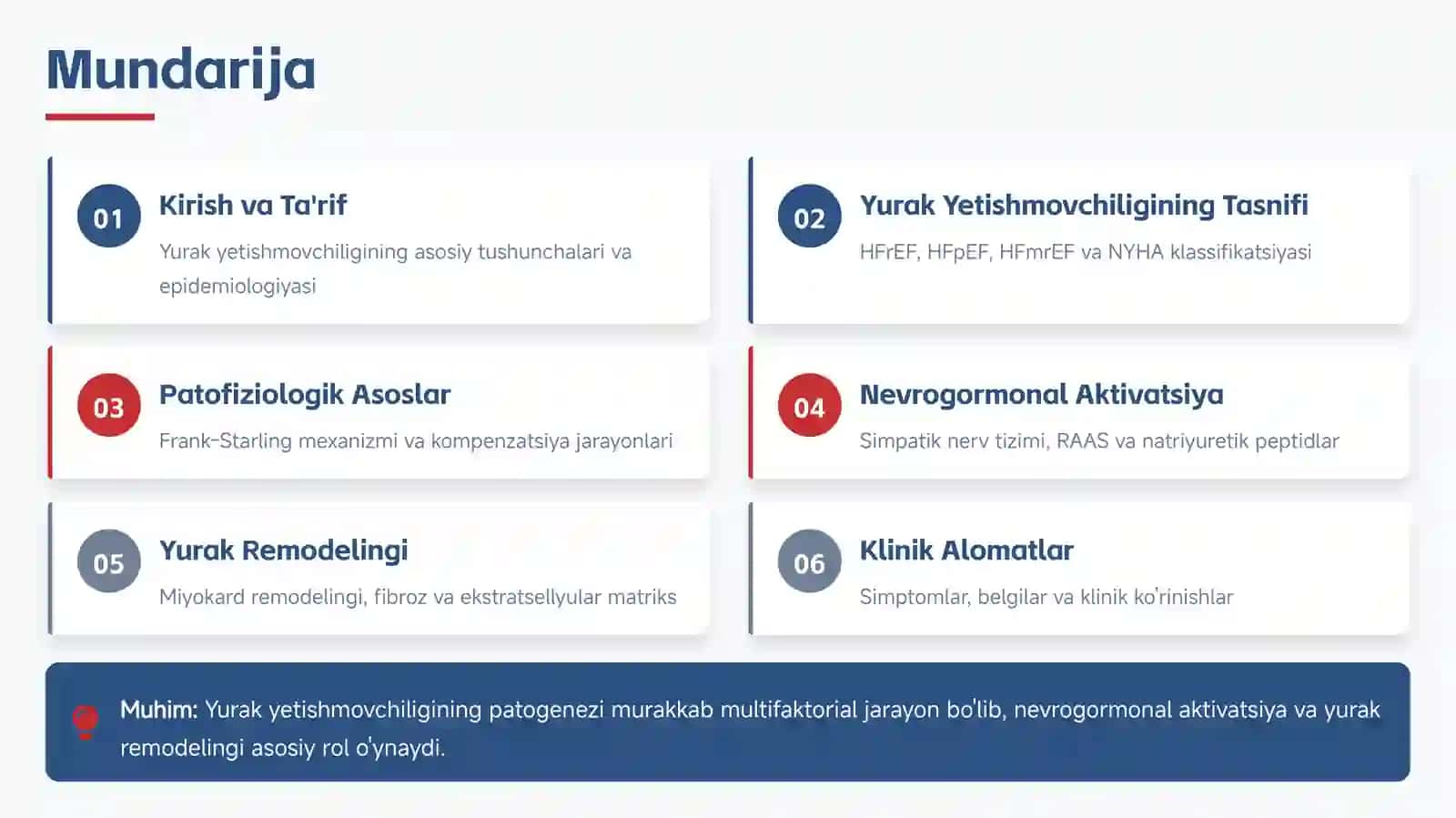 Mundarija

01
Kirish va Ta'rif
Yurak yetishmovchiligining asosiy tushunchalari va epidemiologiyasi

02
Yurak Yetishmovchiligining Tasnifi
HFrEF, HFpEF, HFmrEF va NYHA klassifikatsiyasi

03
Patofiziologik Asoslar
Frank-Starling mexanizmi va kompenzatsiya jarayonlari

04
Nevrogormonal Aktivatsiya
Simpatik nerv tizimi, RAAS va natriyuretik peptidlar

05
Yurak Remodelingi
Miyokard remodelingi, fibroz va ekstratsellyular matriks

06
Klinik Alomatlar
Simptomlar, belgilar va klinik ko'rinishlar

Muhim: Yurak yetishmovchiligining patogenezi murakkab multifaktorial jarayon bo'lib, nevrogormonal aktivatsiya va yurak remodelingi asosiy rol o'ynaydi.